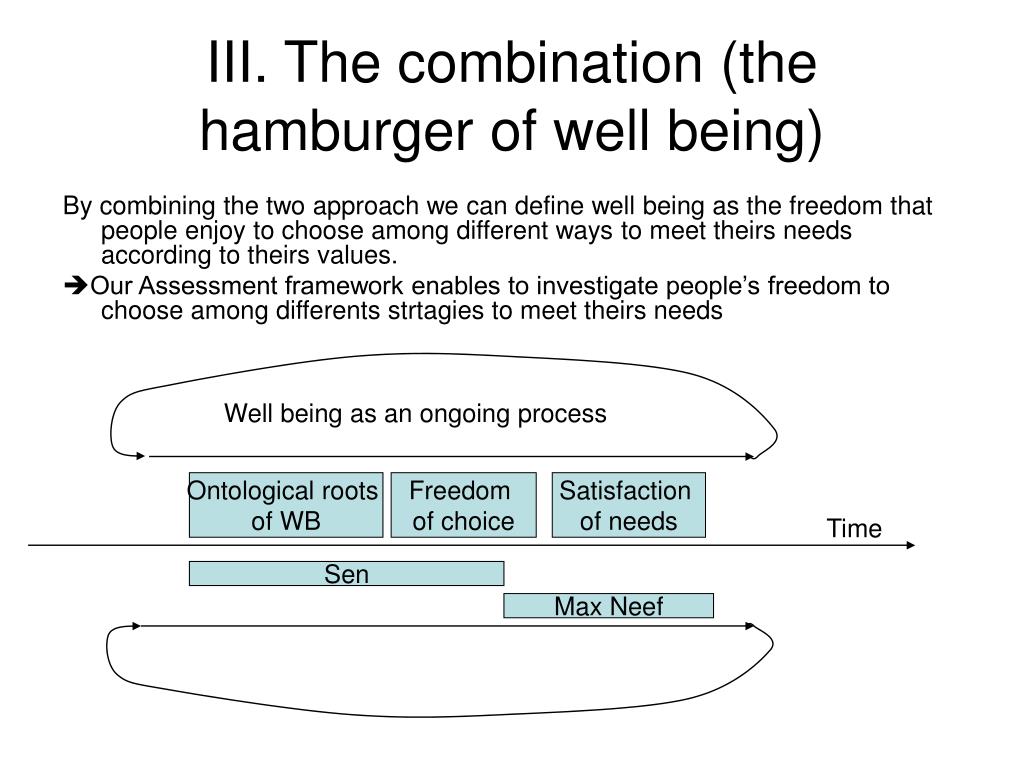 III. The combination (the hamburger of well being)

By combining the two approach we can define well being as the freedom that people enjoy to choose among different ways to meet theirs needs according to theirs values.

➔Our Assessment framework enables to investigate people's freedom to choose among differents strtagies to meet theirs needs

Well being as an ongoing process

Ontological roots of WB

Freedom of choice

Satisfaction of needs

Time

Sen

Max Neef